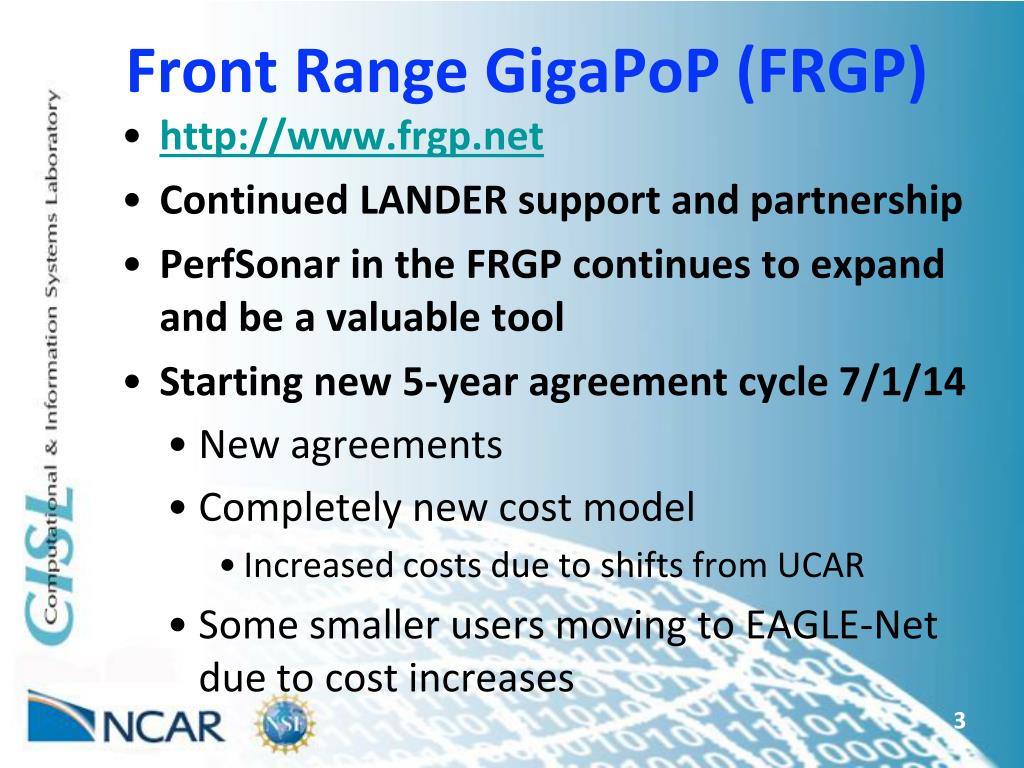 Front Range GigaPoP (FRGP)

• http://www.frgp.net
• Continued LANDER support and partnership
• PerfSonar in the FRGP continues to expand and be a valuable tool
• Starting new 5-year agreement cycle 7/1/14
  • New agreements
  • Completely new cost model
    • Increased costs due to shifts from UCAR
  • Some smaller users moving to EAGLE-Net due to cost increases

CISL Computational & Information Systems Laboratory

NCAR

NSF

3